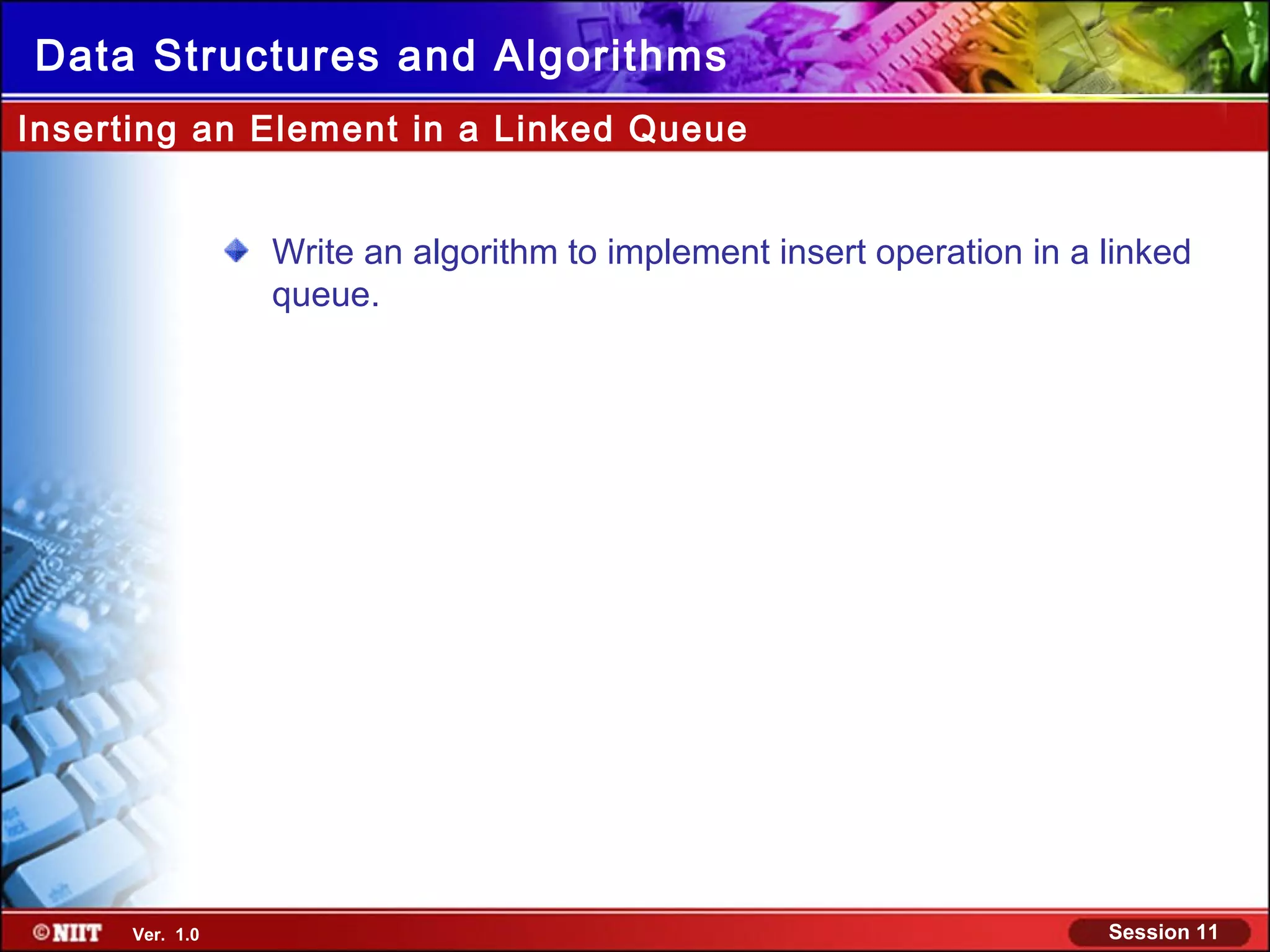 Data Structures and Algorithms

Inserting an Element in a Linked Queue

Write an algorithm to implement insert operation in a linked queue.

©NIIT Ver. 1.0

Session 11